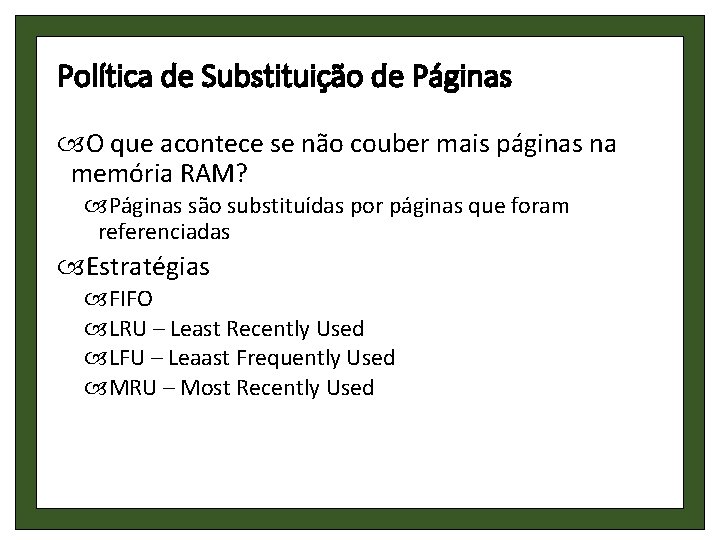 Política de Substituição de Páginas

O que acontece se não couber mais páginas na memória RAM?

Páginas são substituídas por páginas que foram referenciadas

Estratégias

FIFO

LRU – Least Recently Used

LFU – Leaast Frequently Used

MRU – Most Recently Used